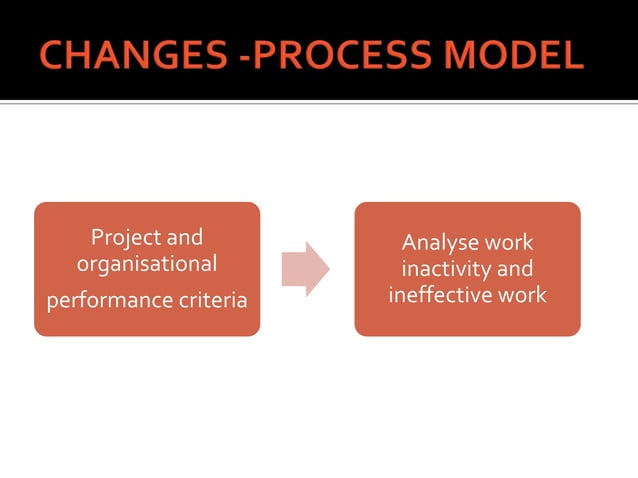 CHANGES -PROCESS MODEL

Project and organisational performance criteria

Analyse work inactivity and ineffective work